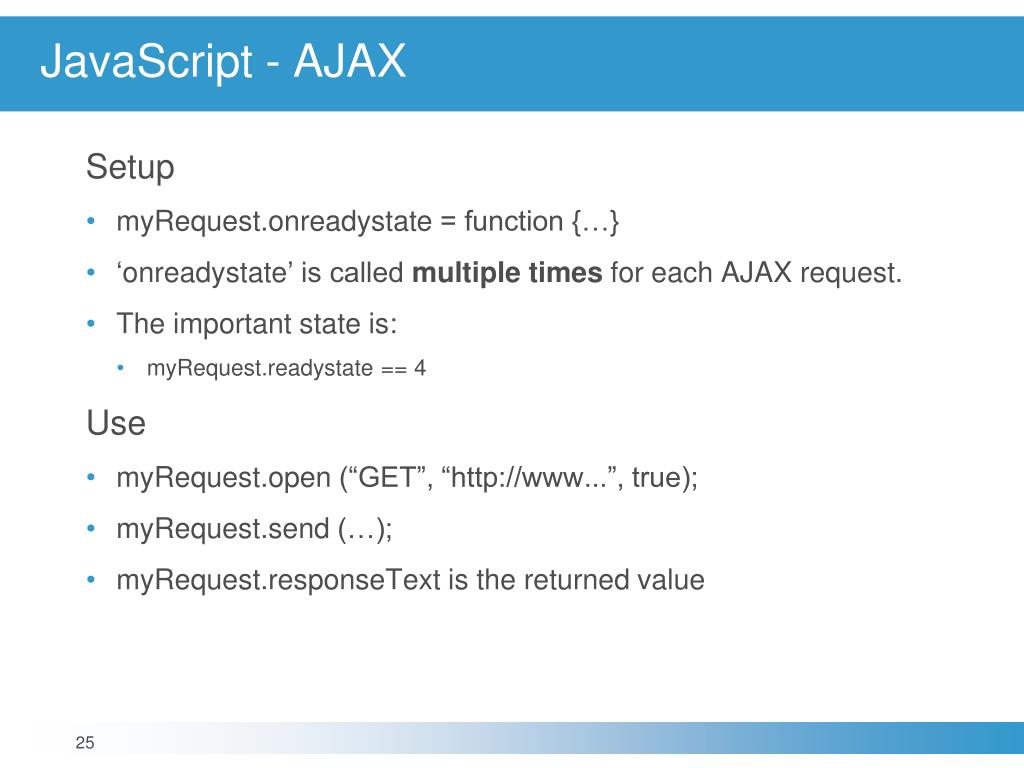 JavaScript - AJAX

Setup

• myRequest.onreadystate = function {…}

• ‘onreadystate’ is called **multiple times** for each AJAX request.

• The important state is:

  • myRequest.readystate == 4

Use

• myRequest.open (“GET”, “http://www...”, true);

• myRequest.send (…);

• myRequest.responseText is the returned value

25